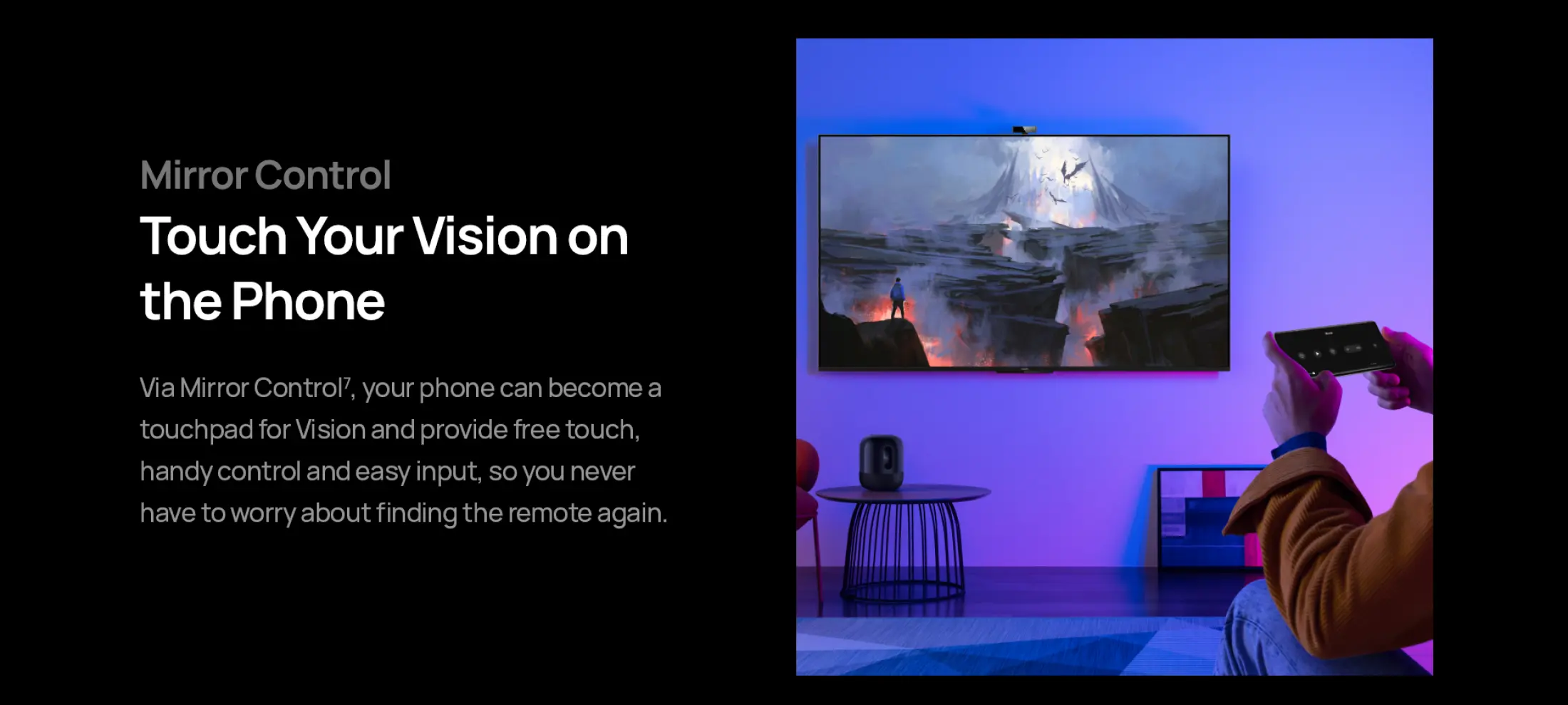 Mirror Control

Touch Your Vision on the Phone

Via Mirror Control$^7$, your phone can become a touchpad for Vision and provide free touch, handy control and easy input, so you never have to worry about finding the remote again.